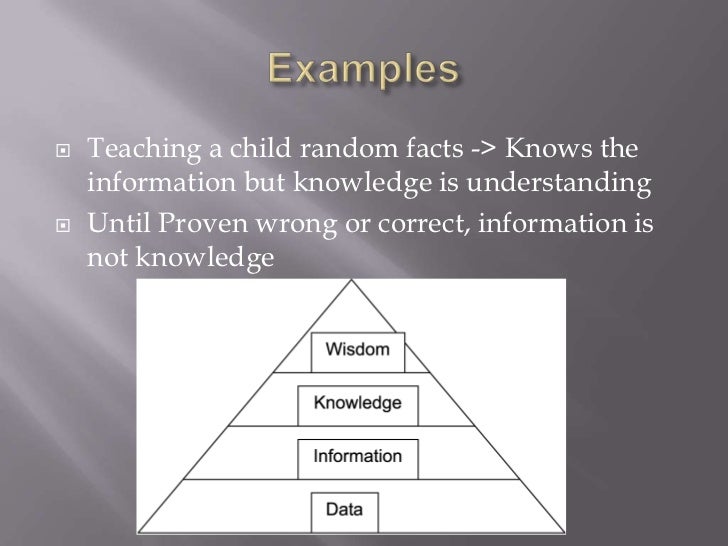 Examples

Teaching a child random facts -> Knows the information but knowledge is understanding

Until Proven wrong or correct, information is not knowledge

Wisdom
Knowledge
Information
Data